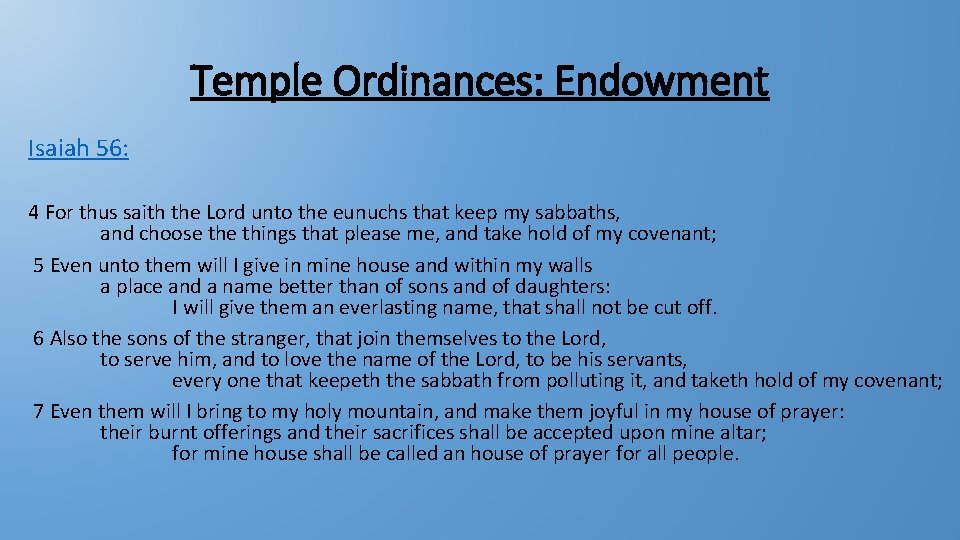 Temple Ordinances: Endowment

Isaiah 56:

4 For thus saith the Lord unto the eunuchs that keep my sabbaths, and choose the things that please me, and take hold of my covenant;

5 Even unto them will I give in mine house and within my walls a place and a name better than of sons and of daughters: I will give them an everlasting name, that shall not be cut off.

6 Also the sons of the stranger, that join themselves to the Lord, to serve him, and to love the name of the Lord, to be his servants, every one that keepeth the sabbath from polluting it, and taketh hold of my covenant;

7 Even them will I bring to my holy mountain, and make them joyful in my house of prayer: their burnt offerings and their sacrifices shall be accepted upon mine altar; for mine house shall be called an house of prayer for all people.